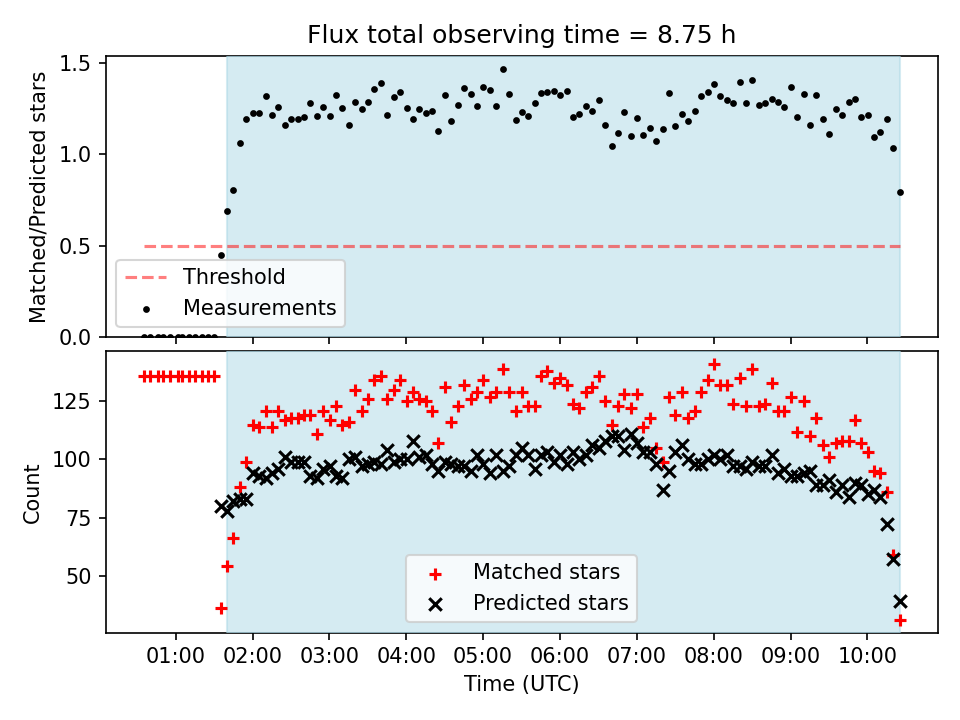 Flux total observing time = 8.75 h

Matched/Predicted stars

1.5
1.0
0.5
0.0

Threshold
Measurements

Count

125
100
75
50

Matched stars
Predicted stars

01:00
02:00
03:00
04:00
05:00
06:00
07:00
08:00
09:00
10:00

Time (UTC)